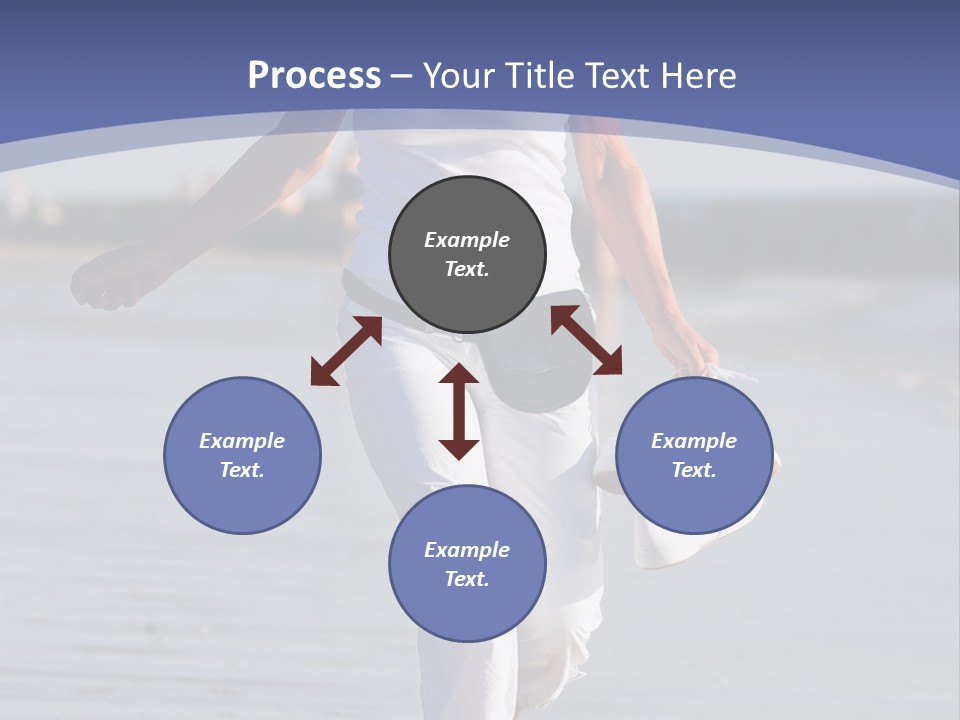 Process – Your Title Text Here

Example Text.

Example Text.

Example Text.

Example Text.